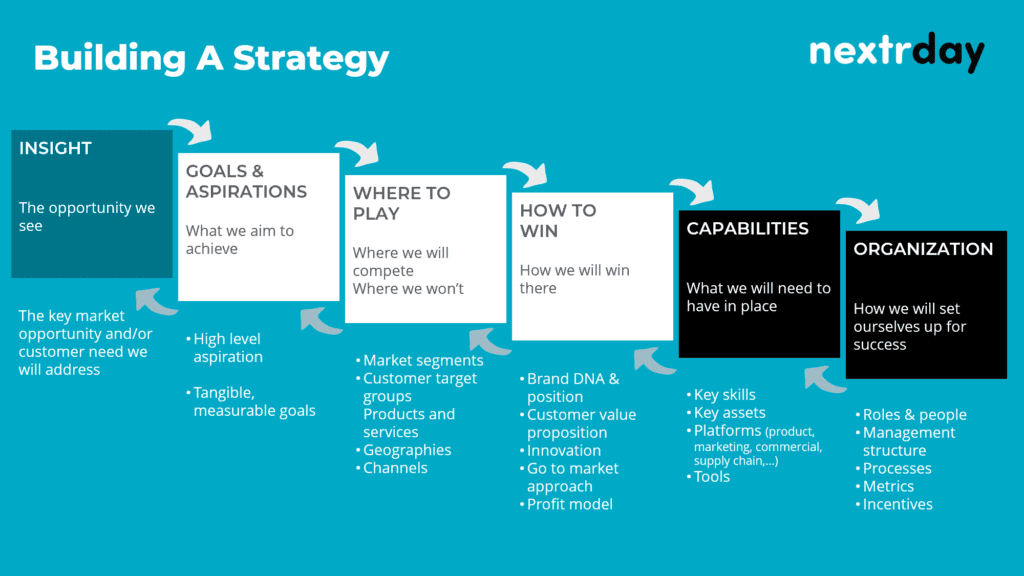 Building A Strategy

nextrday

INSIGHT

The opportunity we see

The key market opportunity and/or customer need we will address

GOALS & ASPIRATIONS

What we aim to achieve

• High level aspiration

• Tangible, measurable goals

WHERE TO PLAY

Where we will compete
Where we won't

• Market segments
• Customer target groups
Products and services
• Geographies
• Channels

HOW TO WIN

How we will win there

• Brand DNA & position
• Customer value proposition
• Innovation
• Go to market approach
• Profit model

CAPABILITIES

What we will need to have in place

• Key skills
• Key assets
• Platforms (product, marketing, commercial, supply chain,...)
• Tools

ORGANIZATION

How we will set ourselves up for success

• Roles & people
• Management structure
• Processes
• Metrics
• Incentives